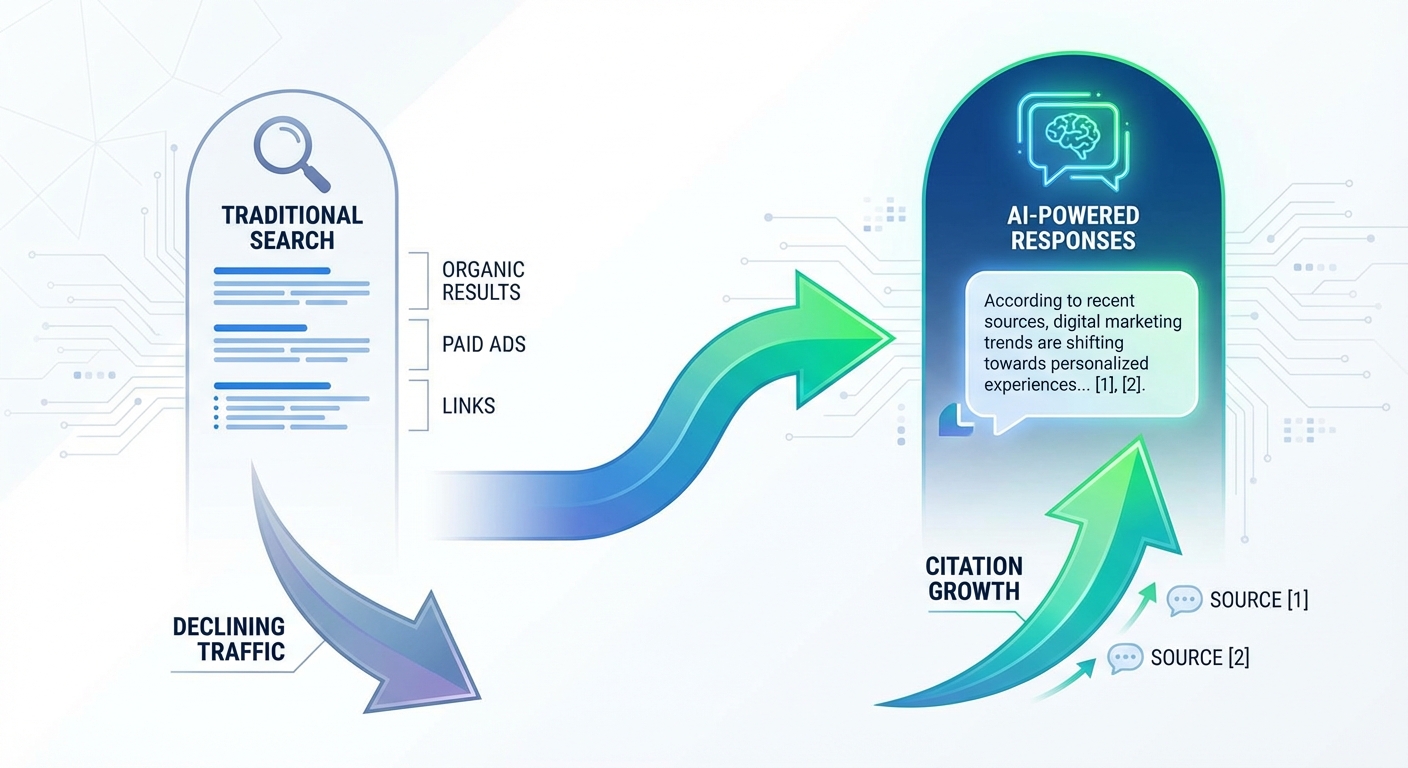 TRADITIONAL SEARCH

ORGANIC RESULTS

PAID ADS

LINKS

DECLINING TRAFFIC

AI-POWERED RESPONSES

According to recent sources, digital marketing trends are shifting towards personalized experiences... [1], [2].

CITATION GROWTH

SOURCE [1]

SOURCE [2]